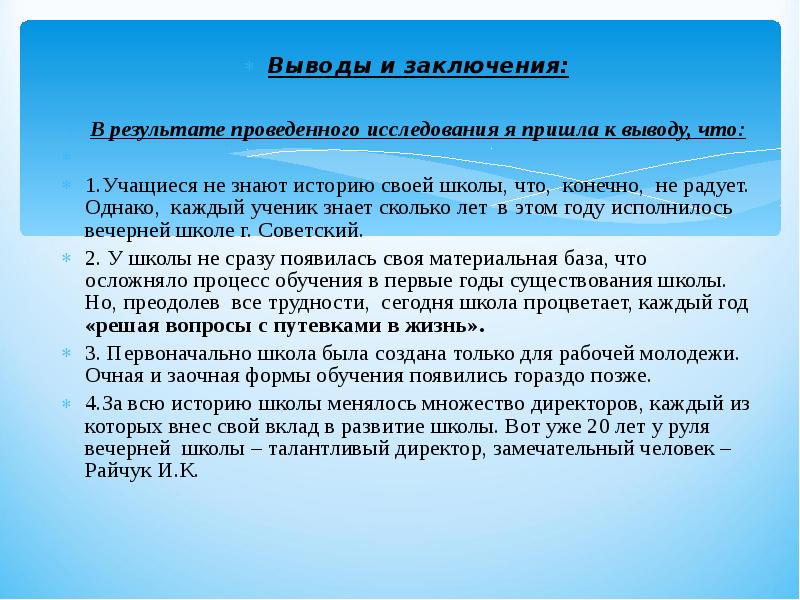 Выводы и заключения:

В результате проведенного исследования я пришла к выводу, что:

1.Учащиеся не знают историю своей школы, что, конечно, не радует. Однако, каждый ученик знает сколько лет в этом году исполнилось вечерней школе г. Советский.

2. У школы не сразу появилась своя материальная база, что осложняло процесс обучения в первые годы существования школы. Но, преодолев все трудности, сегодня школа процветает, каждый год «решая вопросы с путевками в жизнь».

3. Первоначально школа была создана только для рабочей молодежи. Очная и заочная формы обучения появились гораздо позже.

4.За всю историю школы менялось множество директоров, каждый из которых внес свой вклад в развитие школы. Вот уже 20 лет у руля вечерней школы – талантливый директор, замечательный человек – Райчук И.К.